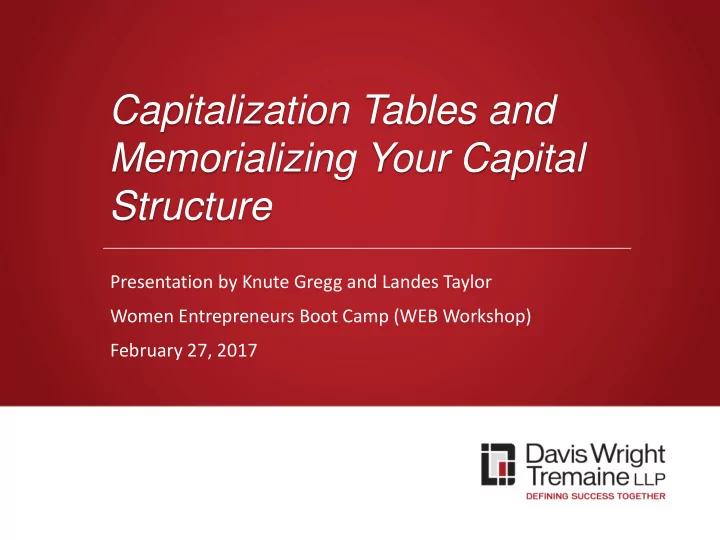 Capitalization Tables and Memorializing Your Capital Structure

Presentation by Knute Gregg and Landes Taylor

Women Entrepreneurs Boot Camp (WEB Workshop)

February 27, 2017

Davis Wright Tremaine LLP
DEFINING SUCCESS TOGETHER